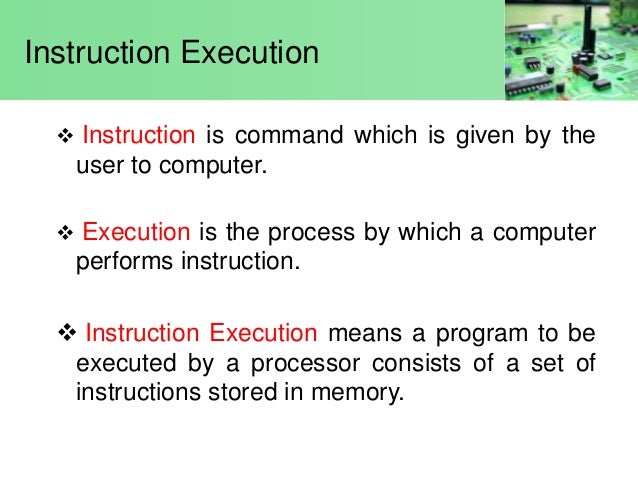 Instruction Execution

❖ Instruction is command which is given by the user to computer.

❖ Execution is the process by which a computer performs instruction.

❖ Instruction Execution means a program to be executed by a processor consists of a set of instructions stored in memory.